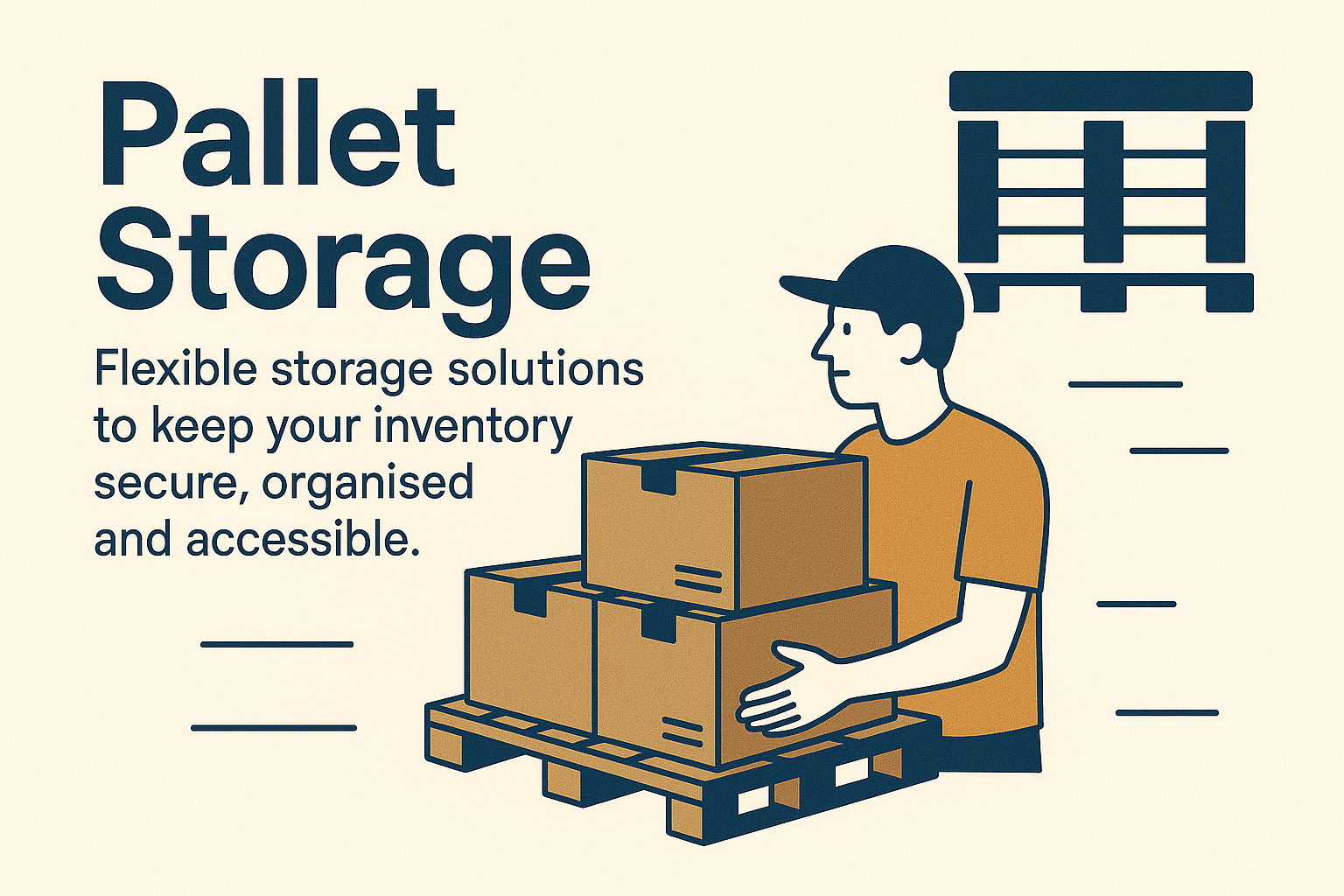 Pallet Storage

Flexible storage solutions to keep your inventory secure, organised and accessible.